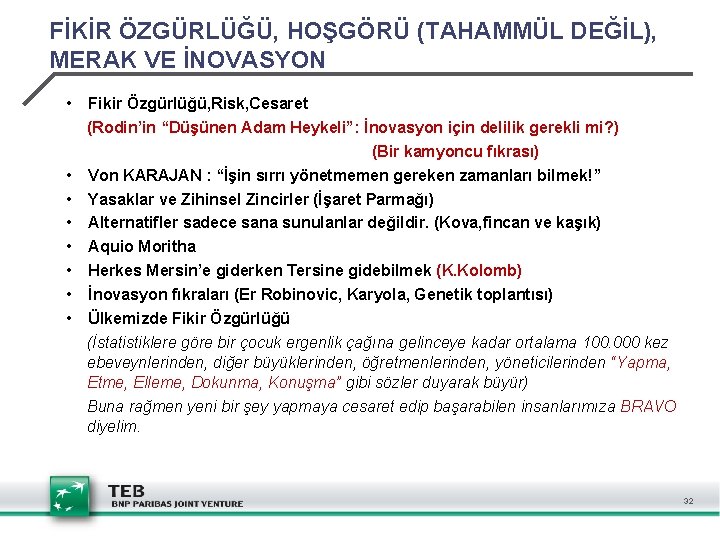 FİKİR ÖZGÜRLÜĞÜ, HOŞGÖRÜ (TAHAMMÜL DEĞİL), MERAK VE İNOVASYON

• Fikir Özgürlüğü,Risk,Cesaret
(Rodin'in "Düşünen Adam Heykeli": İnovasyon için delilik gerekli mi?)
(Bir kamyoncu fıkrası)
• Von KARAJAN : "İşin sırrı yönetmemen gereken zamanları bilmek!"
• Yasaklar ve Zihinsel Zincirler (İşaret Parmağı)
• Alternatifler sadece sana sunulanlar değildir. (Kova,fincan ve kaşık)
• Aquio Moritha
• Herkes Mersin'e giderken Tersine gidebilmek (K.Kolomb)
• İnovasyon fıkraları (Er Robinovic, Karyola, Genetik toplantısı)
• Ülkemizde Fikir Özgürlüğü
(İstatistiklere göre bir çocuk ergenlik çağına gelinceye kadar ortalama 100.000 kez ebeveynlerinden, diğer büyüklerinden, öğretmenlerinden, yöneticilerinden "Yapma, Etme, Elleme, Dokunma, Konuşma" gibi sözler duyarak büyür)
Buna rağmen yeni bir şey yapmaya cesaret edip başarabilen insanlarımıza BRAVO diyelim.

TEB
BNP PARIBAS JOINT VENTURE

32